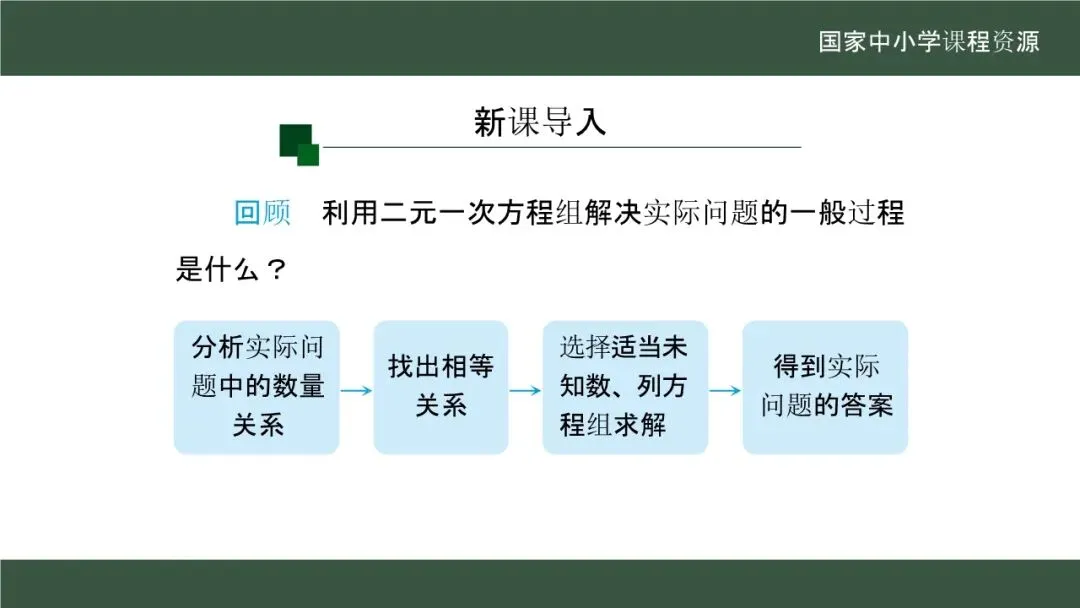 国家中小学课程资源

新课导入

回顾 利用二元一次方程组解决实际问题的一般过程是什么？

分析实际问题中的数量关系

找出相等关系

选择适当未知数、列方程组求解

得到实际问题的答案